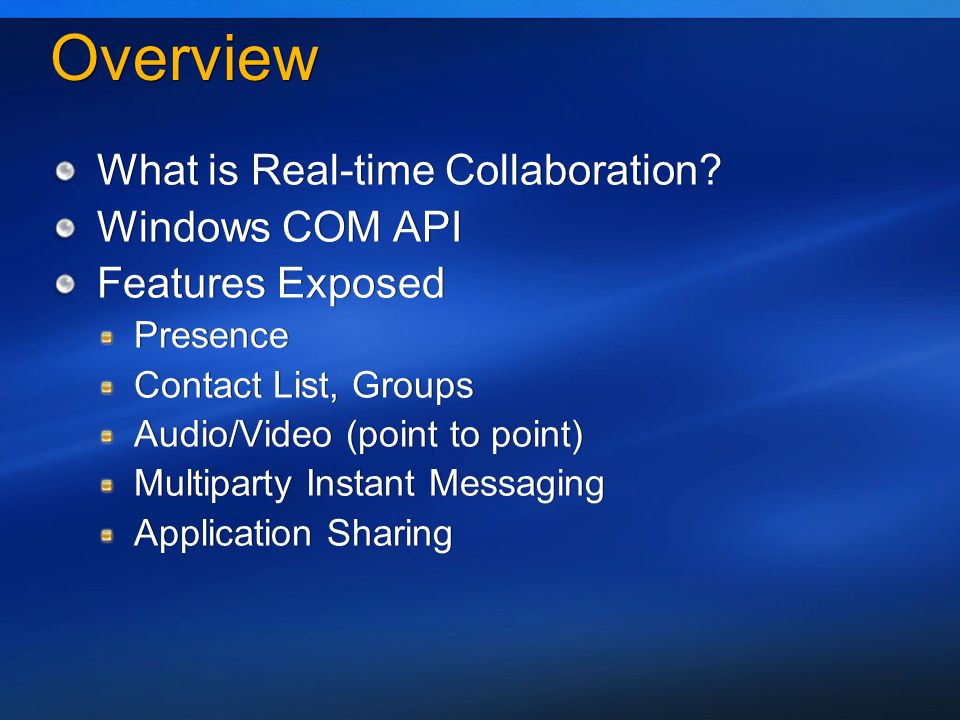 Overview

What is Real-time Collaboration?
Windows COM API
Features Exposed
Presence
Contact List, Groups
Audio/Video (point to point)
Multiparty Instant Messaging
Application Sharing